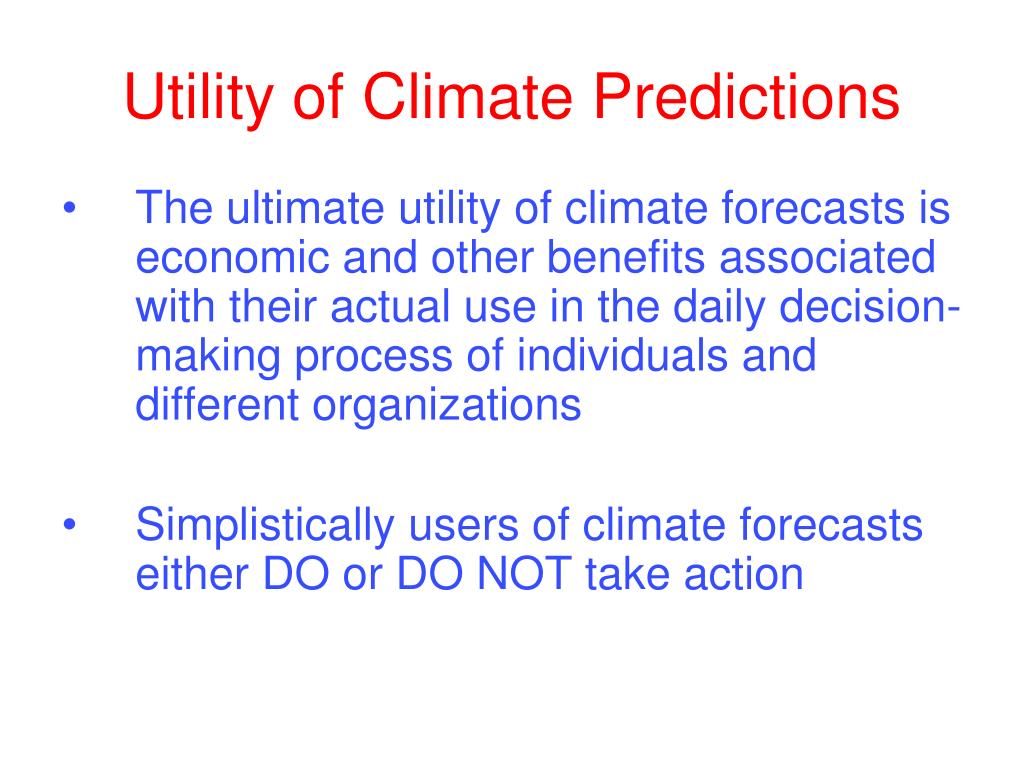 Utility of Climate Predictions

• The ultimate utility of climate forecasts is economic and other benefits associated with their actual use in the daily decision-making process of individuals and different organizations

• Simplistically users of climate forecasts either DO or DO NOT take action